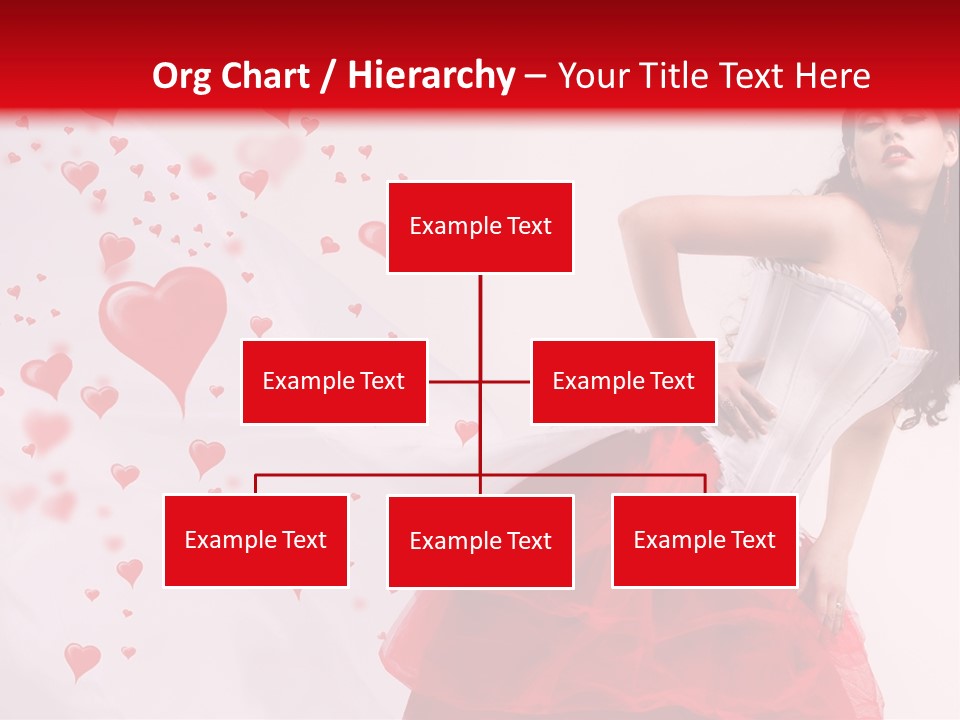 Org Chart / Hierarchy – Your Title Text Here

Example Text

Example Text

Example Text

Example Text

Example Text

Example Text